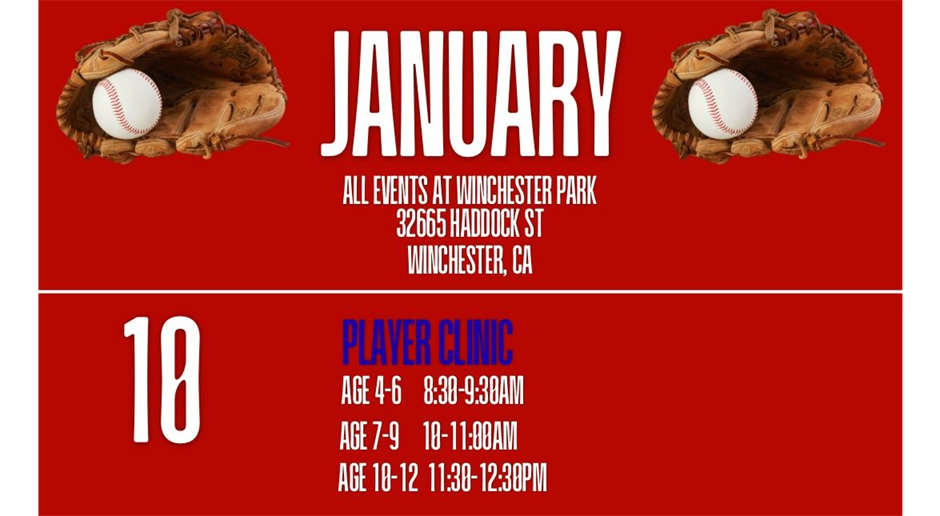 JANUARY

ALL EVENTS AT WINCHESTER PARK
32665 HADDOCK ST
WINCHESTER, CA

10

PLAYER CLINIC

AGE 4-6 8:30-9:30AM

AGE 7-9 10-11:00AM

AGE 10-12 11:30-12:30PM